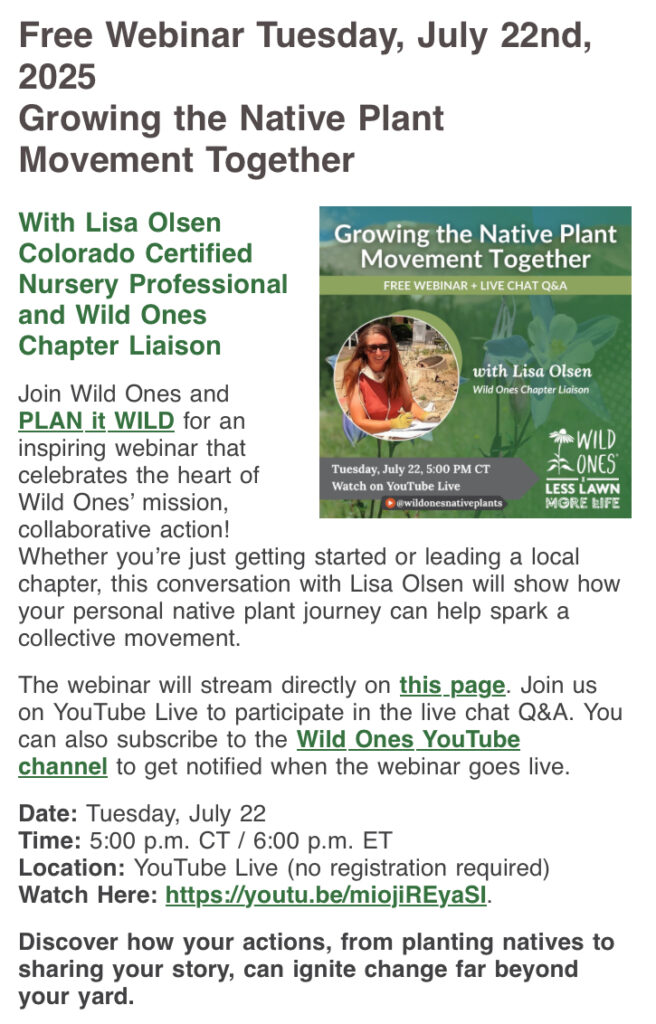 Free Webinar Tuesday, July 22nd, 2025
Growing the Native Plant Movement Together

With Lisa Olsen Colorado Certified Nursery Professional and Wild Ones Chapter Liaison

Growing the Native Plant Movement Together
FREE WEBINAR + LIVE CHAT Q&A
with Lisa Olsen
Wild Ones Chapter Liaison
Tuesday, July 22, 5:00 PM CT
Watch on YouTube Live
@wildonesnativeplants
WILD ONES
LESS LAWN MORE LIFE

Join Wild Ones and PLAN it WILD for an inspiring webinar that celebrates the heart of Wild Ones' mission, collaborative action! Whether you're just getting started or leading a local chapter, this conversation with Lisa Olsen will show how your personal native plant journey can help spark a collective movement.

The webinar will stream directly on this page. Join us on YouTube Live to participate in the live chat Q&A. You can also subscribe to the Wild Ones YouTube channel to get notified when the webinar goes live.

Date: Tuesday, July 22
Time: 5:00 p.m. CT / 6:00 p.m. ET
Location: YouTube Live (no registration required)
Watch Here: https://youtu.be/miojiREyaSI.

Discover how your actions, from planting natives to sharing your story, can ignite change far beyond your yard.